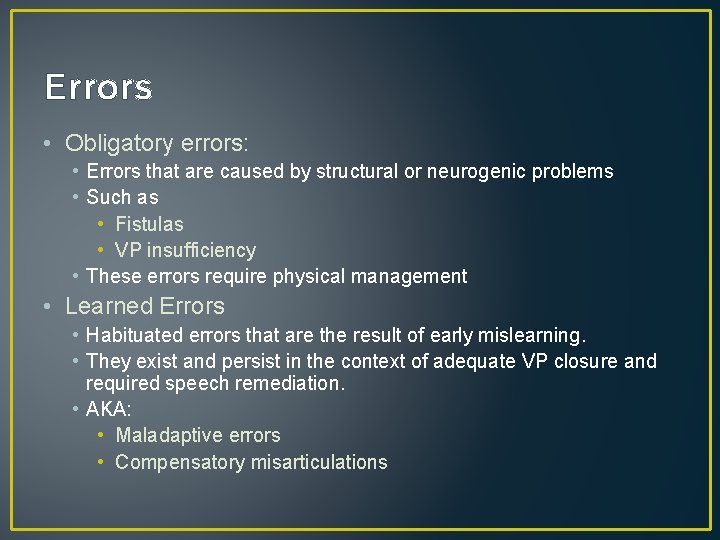 Errors

• Obligatory errors:
  • Errors that are caused by structural or neurogenic problems
  • Such as
    • Fistulas
    • VP insufficiency
  • These errors require physical management
• Learned Errors
  • Habituated errors that are the result of early mislearning.
  • They exist and persist in the context of adequate VP closure and required speech remediation.
  • AKA:
    • Maladaptive errors
    • Compensatory misarticulations